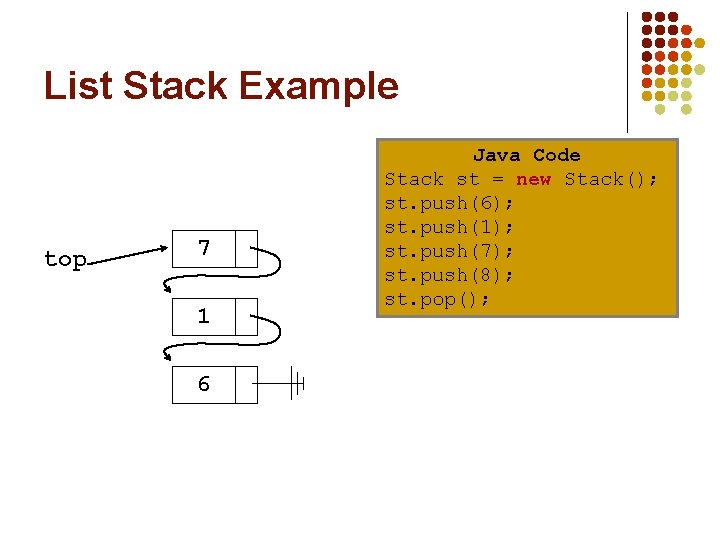 List Stack Example

Java Code
Stack st = new Stack();
st.push(6);
st.push(1);
st.push(7);
st.push(8);
st.pop();

top

7

1

6